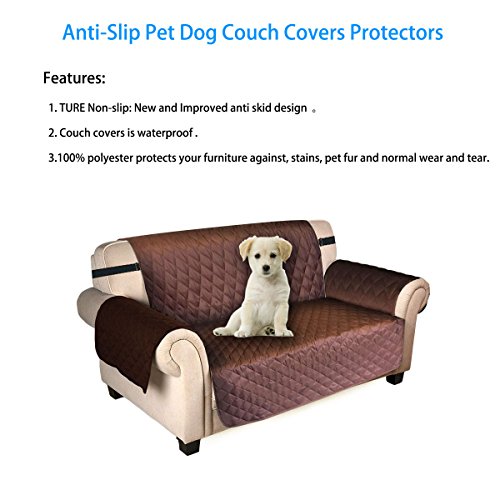 Anti-Slip Pet Dog Couch Covers Protectors

Features:

1. TURE Non-slip: New and Improved anti skid design 。

2. Couch covers is waterproof .

3.100% polyester protects your furniture against, stains, pet fur and normal wear and tear.